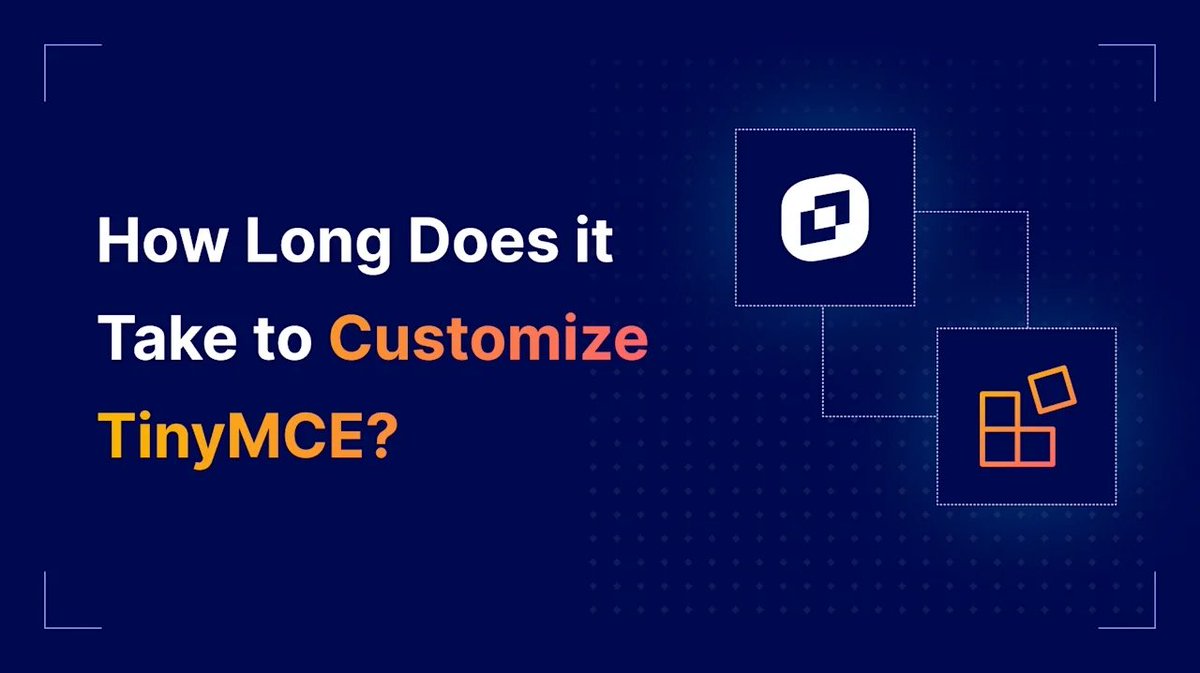 How Long Does it Take to Customize TinyMCE?